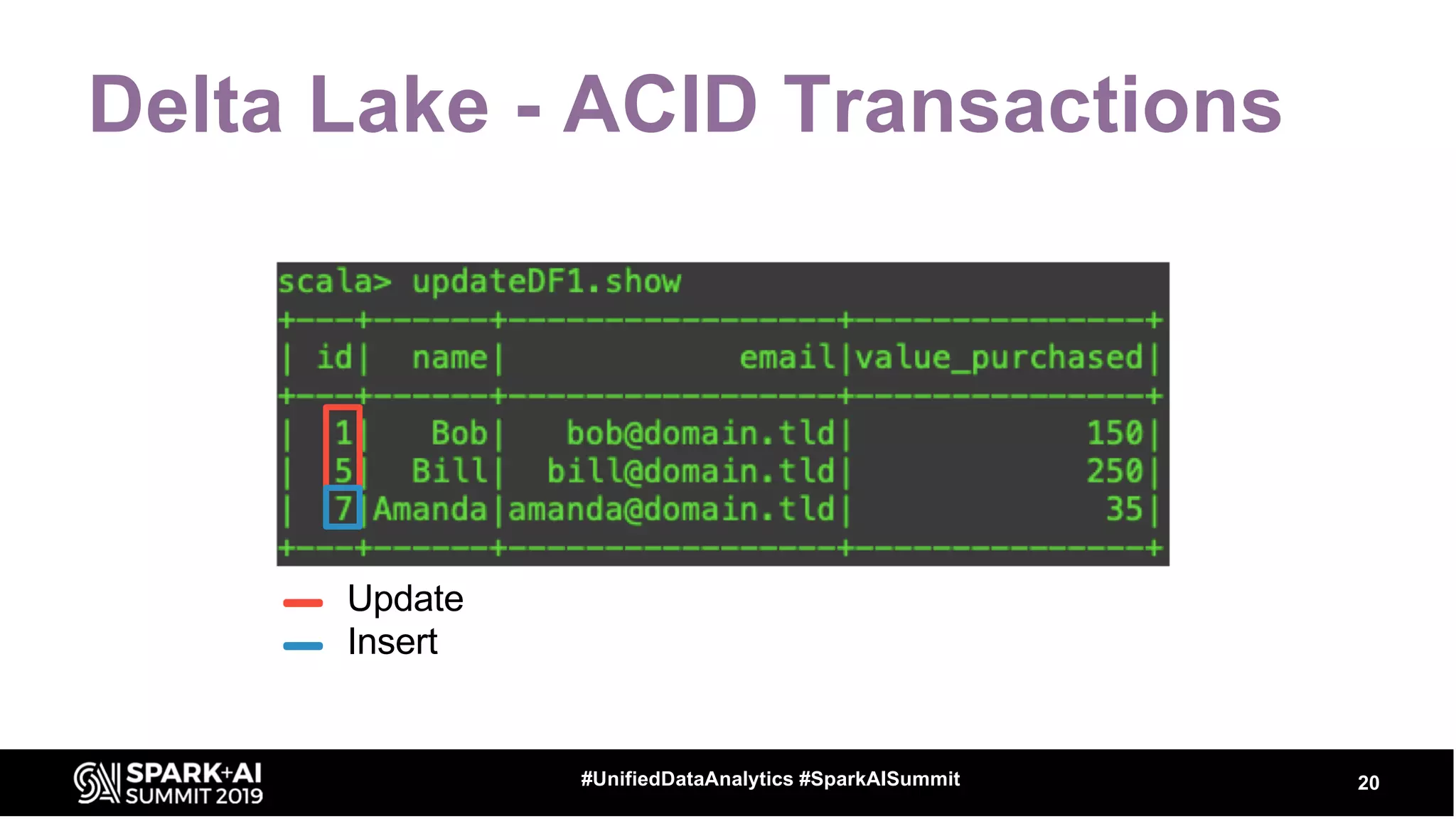 Delta Lake - ACID Transactions

scala> updateDF1.show

| id | name | email | value_purchased |
|---|---|---|---|
| 1 | Bob | bob@domain.tld | 150 |
| 5 | Bill | bill@domain.tld | 250 |
| 7 | Amanda | amanda@domain.tld | 35 |

Update
Insert

SPARK+AI SUMMIT 2019

#UnifiedDataAnalytics #SparkAISummit

20